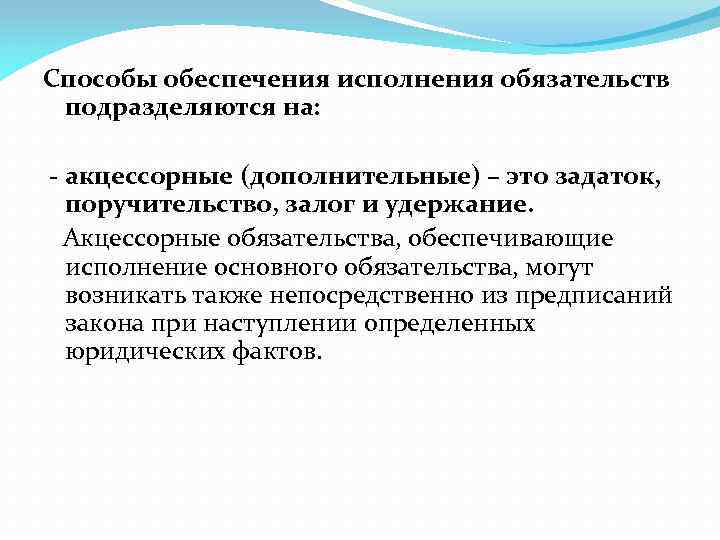 Способы обеспечения исполнения обязательств подразделяются на:

- акцессорные (дополнительные) – это задаток, поручительство, залог и удержание.

Акцессорные обязательства, обеспечивающие исполнение основного обязательства, могут возникать также непосредственно из предписаний закона при наступлении определенных юридических фактов.